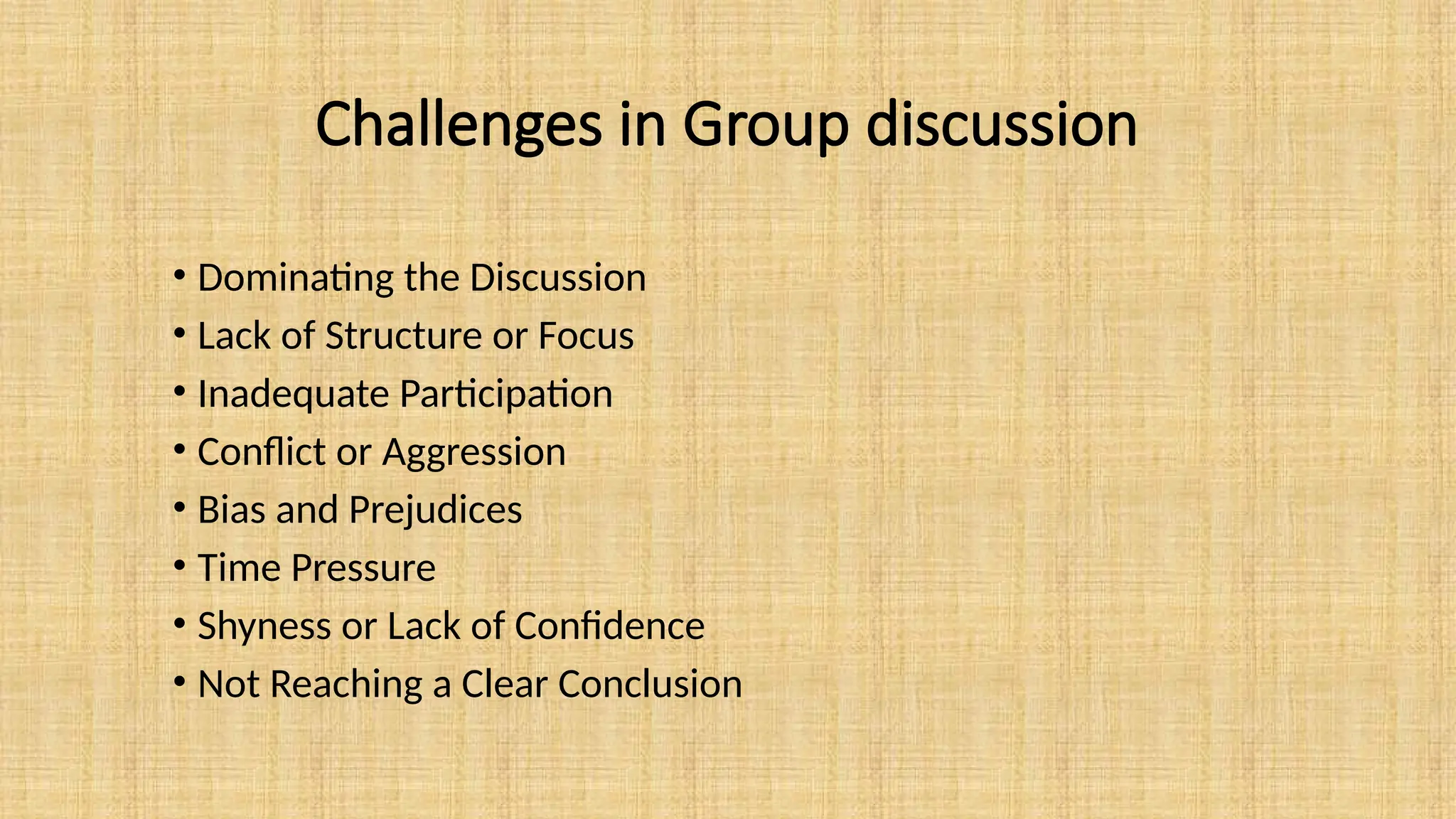 Challenges in Group discussion

• Dominating the Discussion
• Lack of Structure or Focus
• Inadequate Participation
• Conflict or Aggression
• Bias and Prejudices
• Time Pressure
• Shyness or Lack of Confidence
• Not Reaching a Clear Conclusion